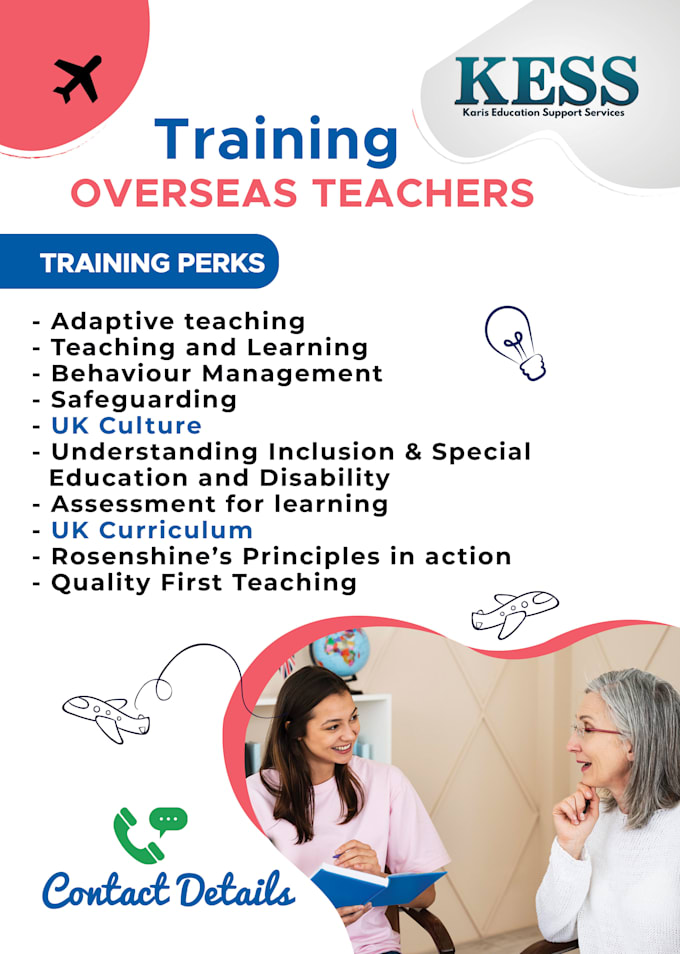 KESS
Karis Education Support Services

Training
OVERSEAS TEACHERS

TRAINING PERKS

- Adaptive teaching
- Teaching and Learning
- Behaviour Management
- Safeguarding
- UK Culture
- Understanding Inclusion & Special Education and Disability
- Assessment for learning
- UK Curriculum
- Rosenshine's Principles in action
- Quality First Teaching

Contact Details